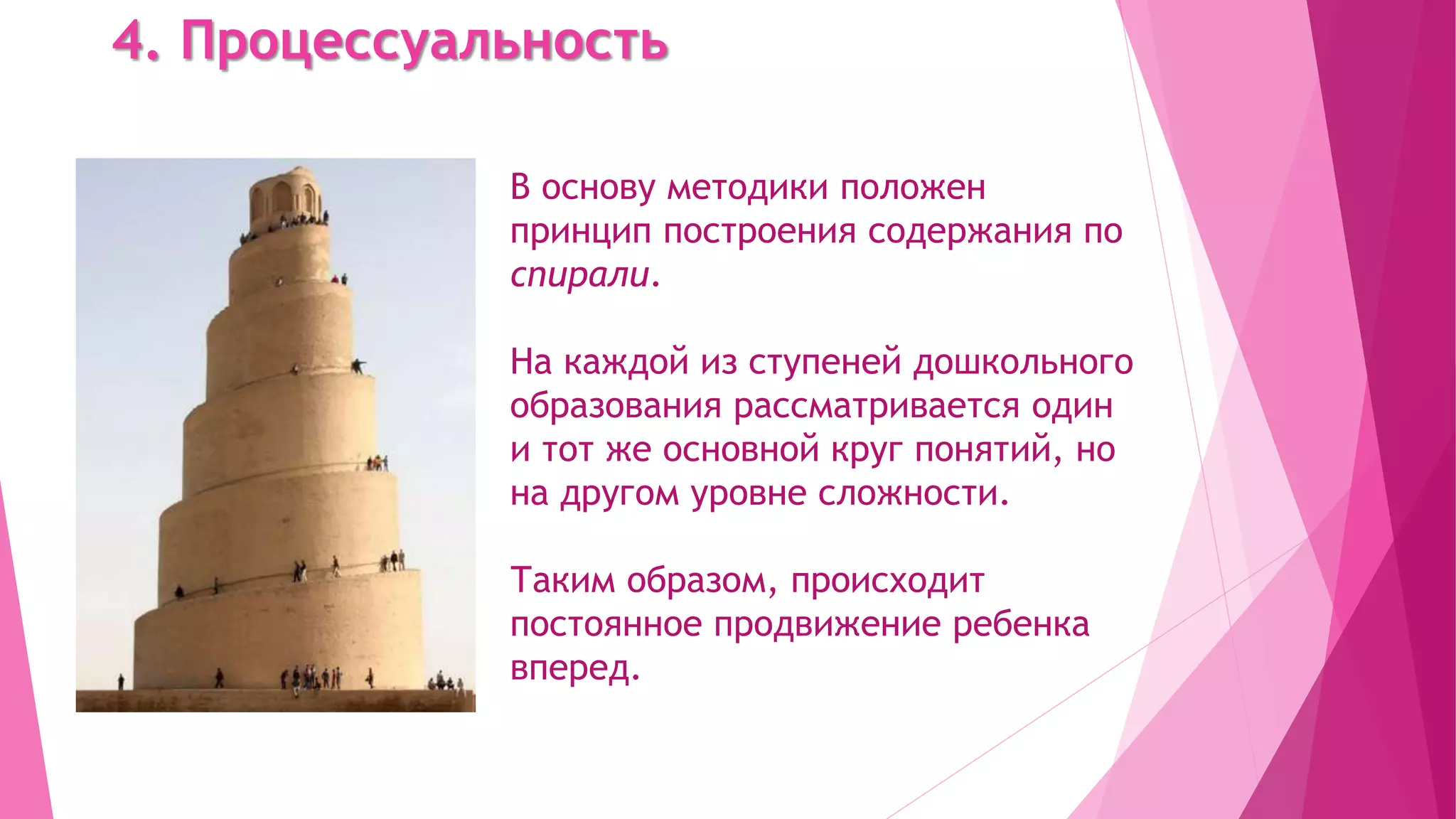 4. Процессуальность

В основу методики положен принцип построения содержания по спирали.

На каждой из ступеней дошкольного образования рассматривается один и тот же основной круг понятий, но на другом уровне сложности.

Таким образом, происходит постоянное продвижение ребенка вперед.